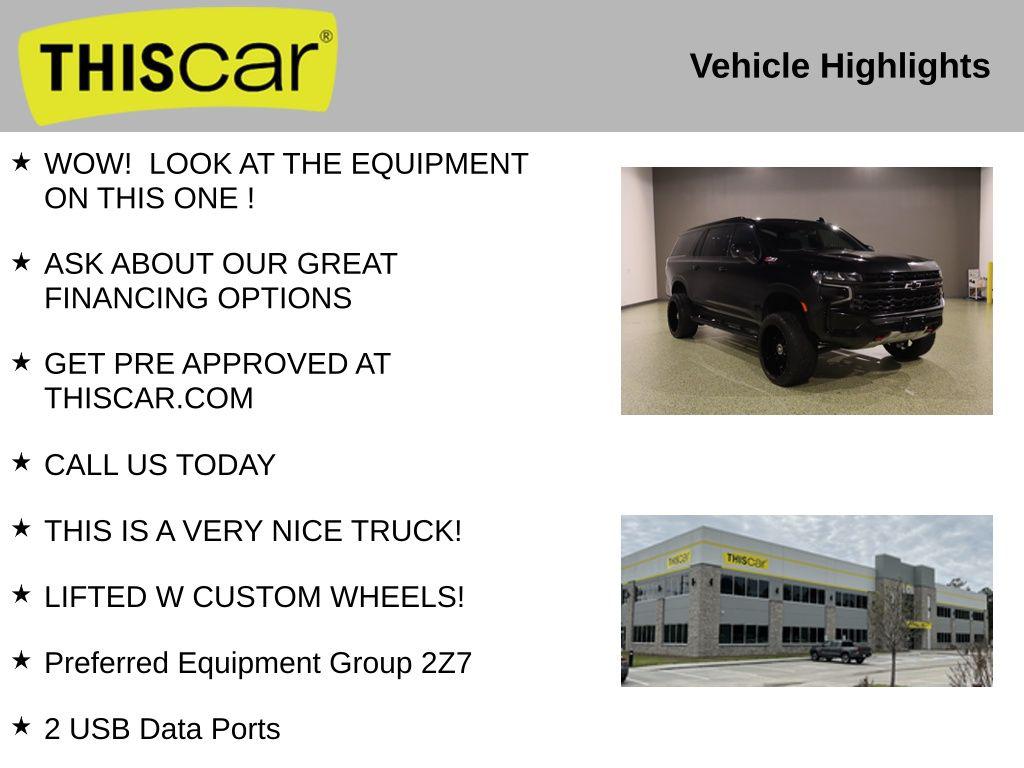 THIScar®

Vehicle Highlights

★ WOW!  LOOK AT THE EQUIPMENT ON THIS ONE !

★ ASK ABOUT OUR GREAT FINANCING OPTIONS

★ GET PRE APPROVED AT THISCAR.COM

★ CALL US TODAY

★ THIS IS A VERY NICE TRUCK!

★ LIFTED W CUSTOM WHEELS!

★ Preferred Equipment Group 2Z7

★ 2 USB Data Ports

THIScar

THIScar